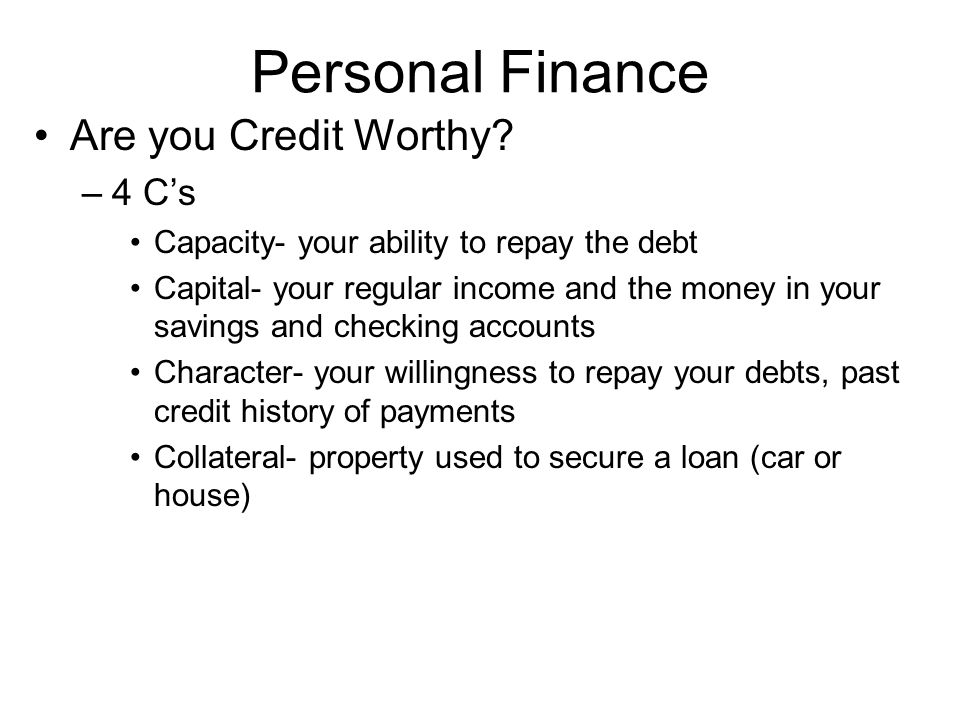 Personal Finance

• Are you Credit Worthy?

– 4 C’s

• Capacity- your ability to repay the debt

• Capital- your regular income and the money in your savings and checking accounts

• Character- your willingness to repay your debts, past credit history of payments

• Collateral- property used to secure a loan (car or house)